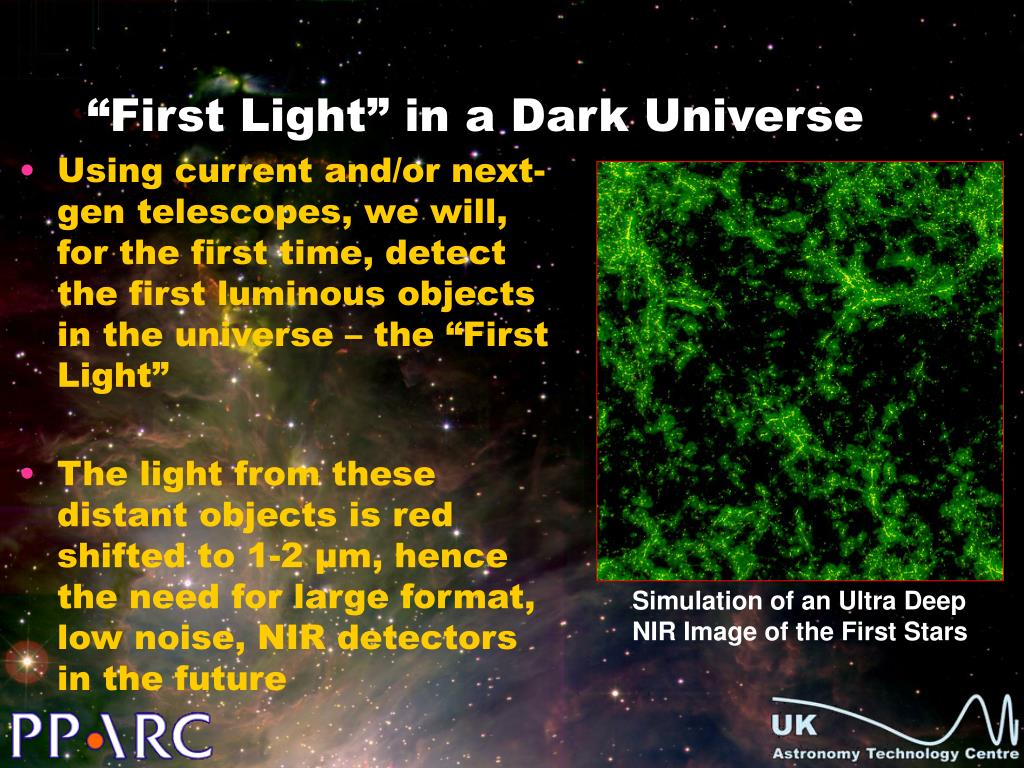 “First Light” in a Dark Universe

• Using current and/or next-gen telescopes, we will, for the first time, detect the first luminous objects in the universe – the “First Light”

• The light from these distant objects is red shifted to 1-2 μm, hence the need for large format, low noise, NIR detectors in the future

Simulation of an Ultra Deep NIR Image of the First Stars

PPARC

UK
Astronomy Technology Centre